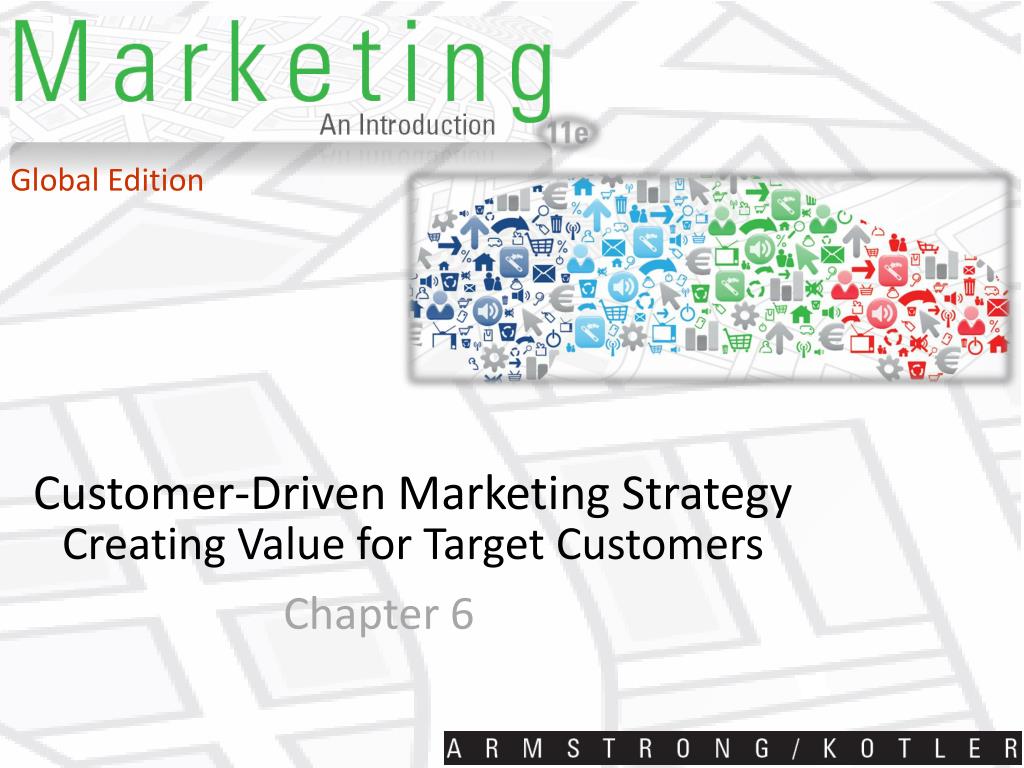 Marketing
An Introduction
11e

Global Edition

Customer-Driven Marketing Strategy
Creating Value for Target Customers

Chapter 6

ARMSTRONG / KOTLER